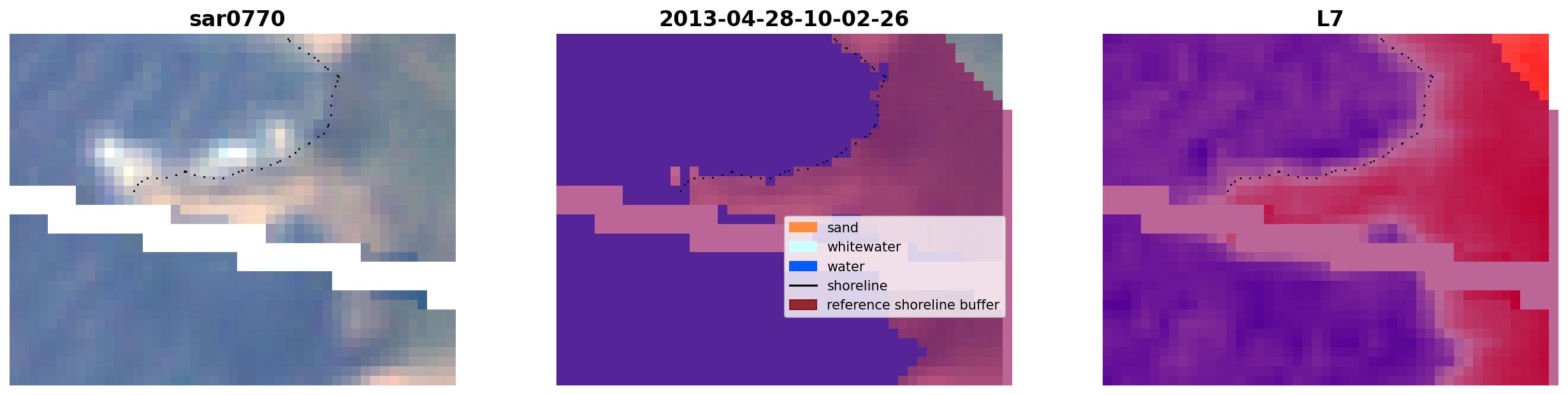 sar0770

2013-04-28-10-02-26

sand
whitewater
water
shoreline
reference shoreline buffer

L7